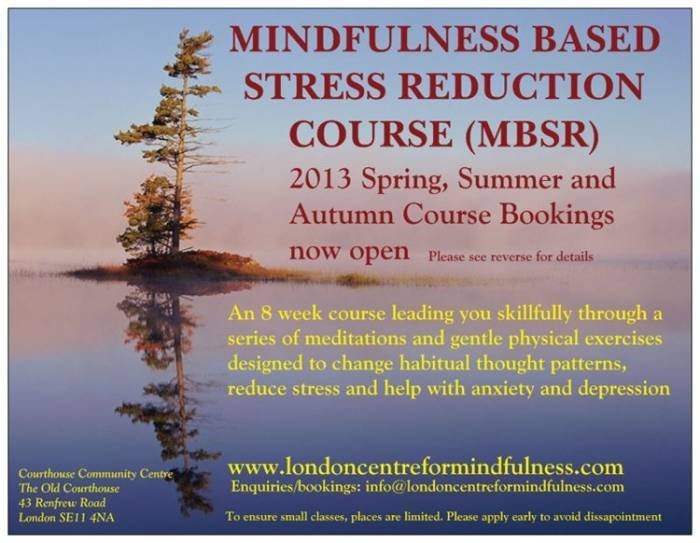 MINDFULNESS BASED STRESS REDUCTION COURSE (MBSR)

2013 Spring, Summer and Autumn Course Bookings now open Please see reverse for details

An 8 week course leading you skillfully through a series of meditations and gentle physical exercises designed to change habitual thought patterns, reduce stress and help with anxiety and depression

Courthouse Community Centre
The Old Courthouse
43 Renfrew Road
London SE11 4NA

www.londoncentreformindfulness.com
Enquiries/bookings: info@londoncentreformindfulness.com

To ensure small classes, places are limited. Please apply early to avoid dissapointment